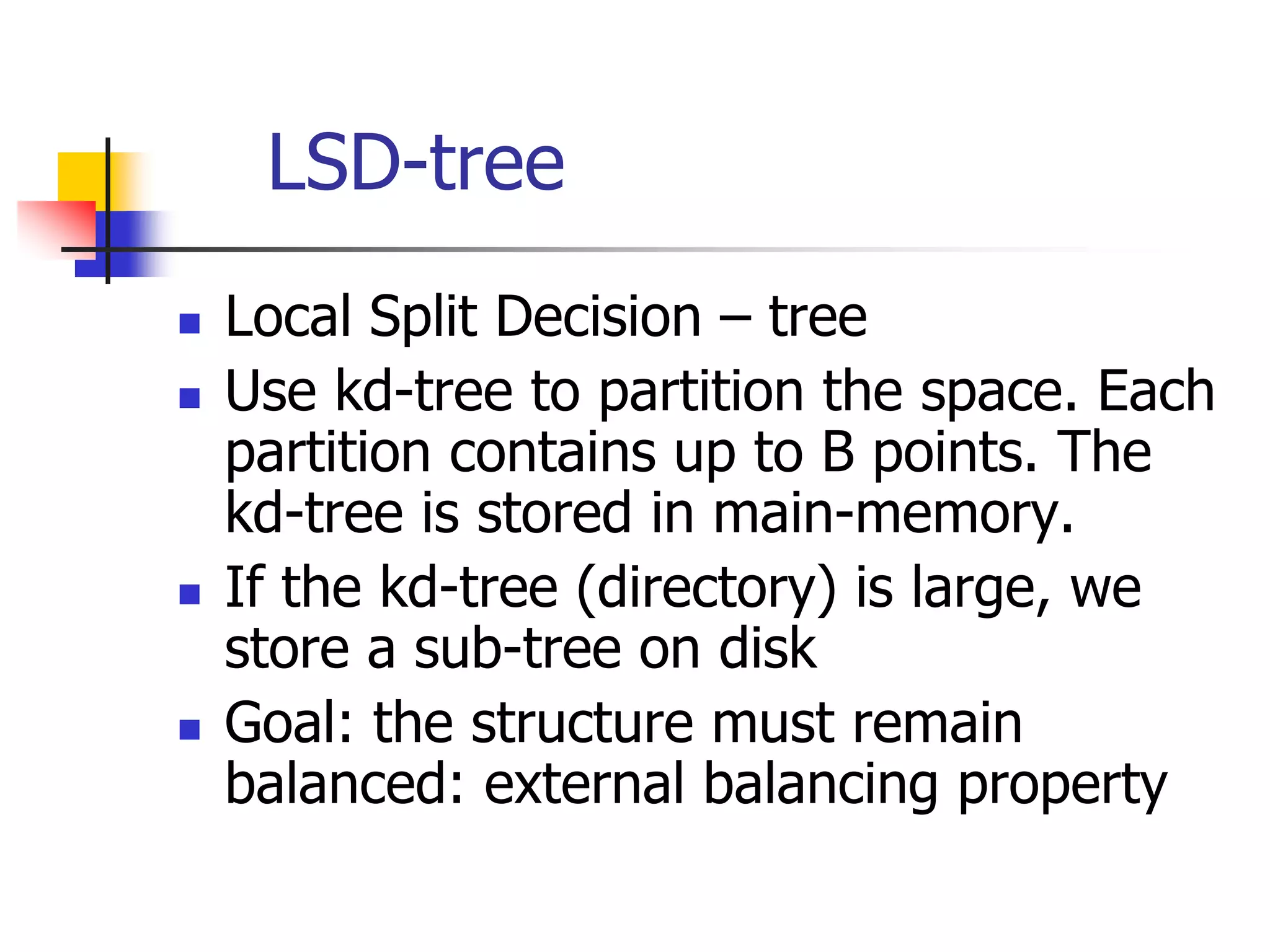 LSD-tree

- Local Split Decision – tree
- Use kd-tree to partition the space. Each partition contains up to B points. The kd-tree is stored in main-memory.
- If the kd-tree (directory) is large, we store a sub-tree on disk
- Goal: the structure must remain balanced: external balancing property